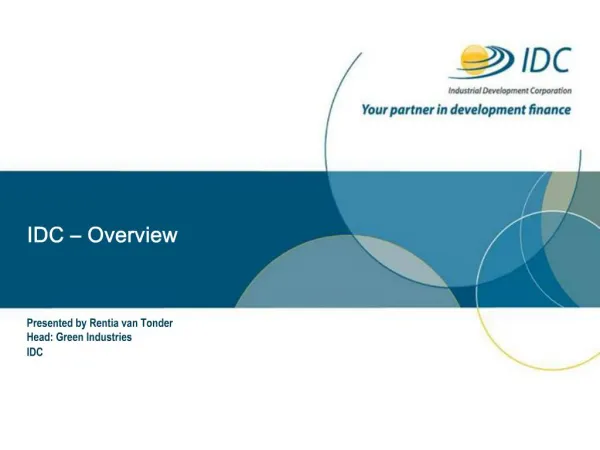 IDC
Industrial Development Corporation
Your partner in development finance

IDC – Overview

Presented by Rentia van Tonder
Head: Green Industries
IDC